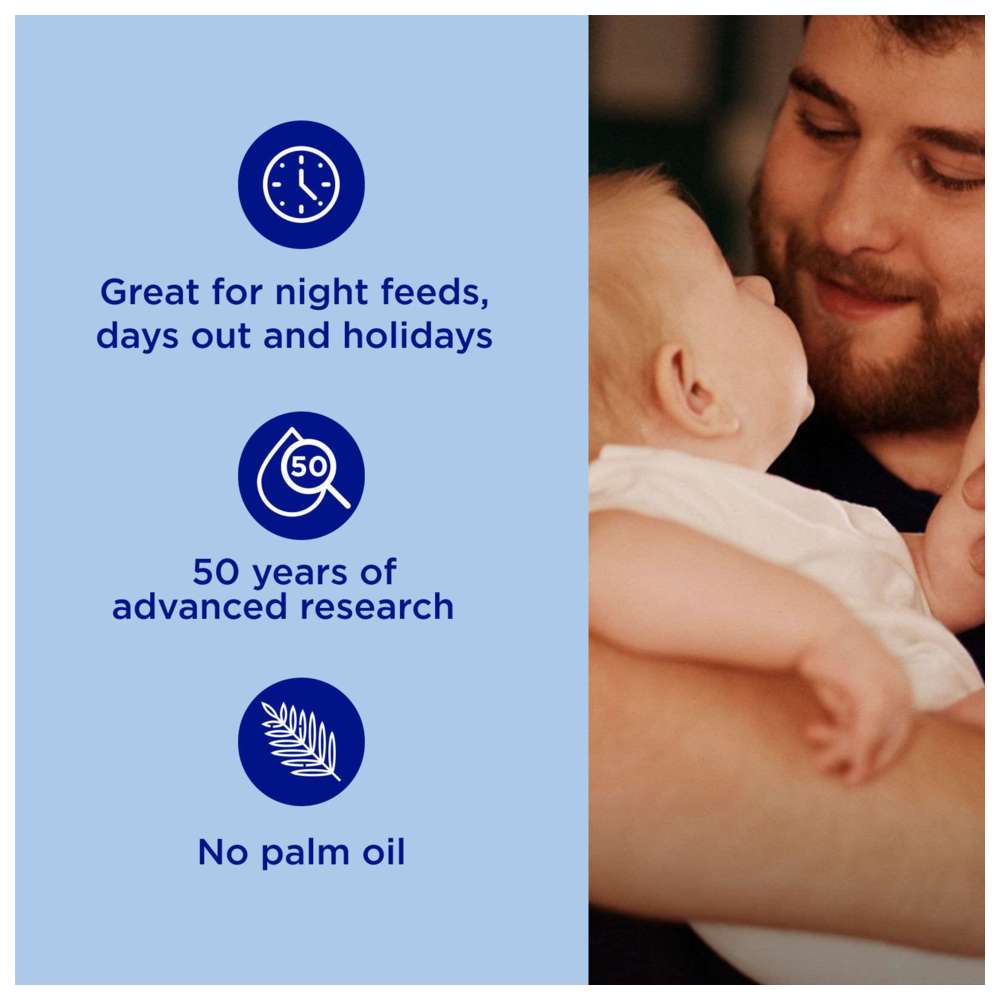 Great for night feeds, days out and holidays

50

50 years of advanced research

No palm oil